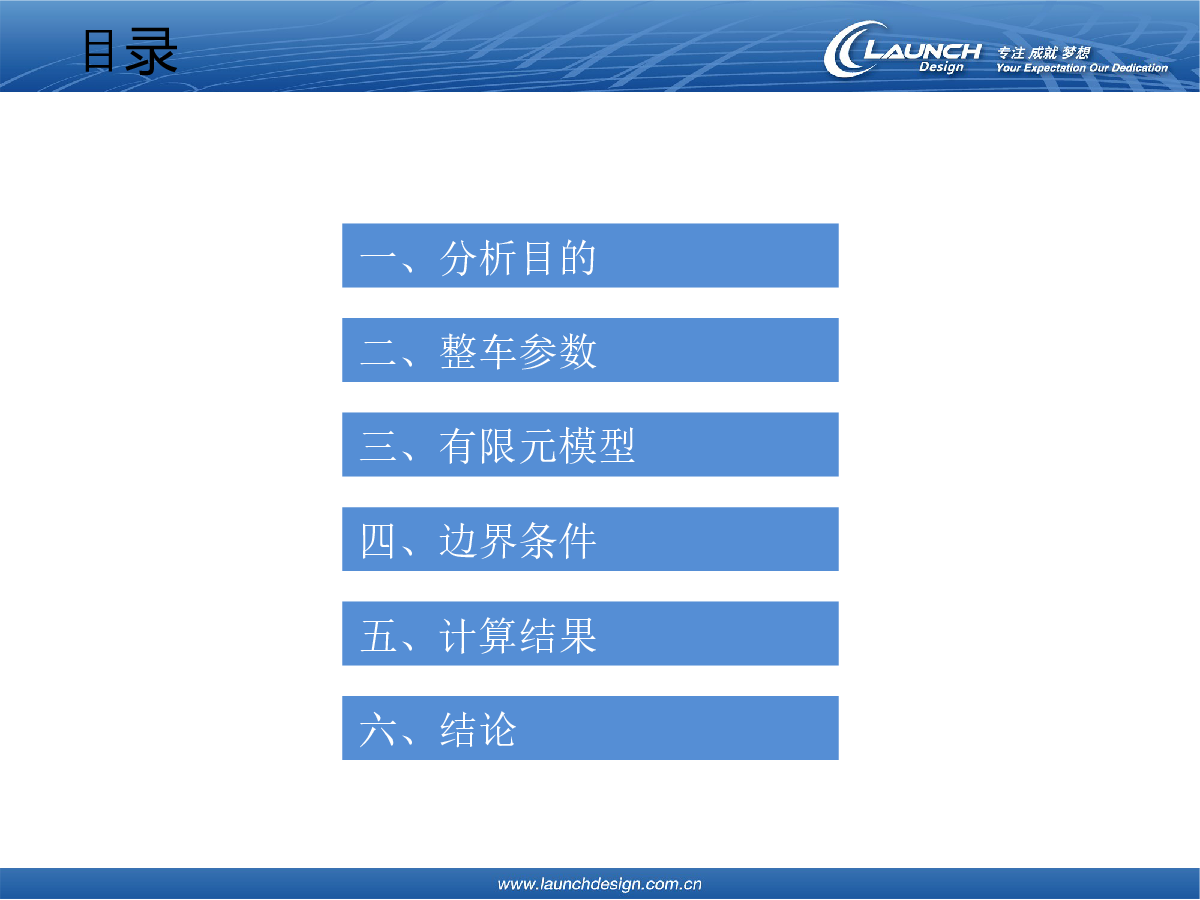 目录

LAUNCH Design 专注 成就 梦想 Your Expectation Our Dedication

一、分析目的

二、整车参数

三、有限元模型

四、边界条件

五、计算结果

六、结论

www.launchdesign.com.cn